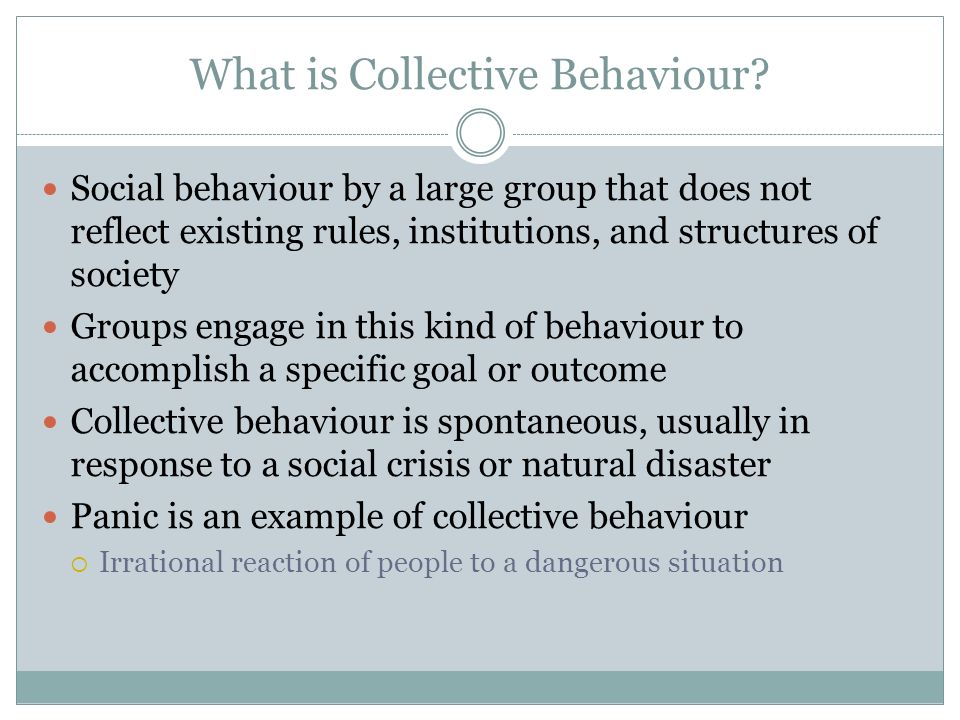 What is Collective Behaviour?

- Social behaviour by a large group that does not reflect existing rules, institutions, and structures of society
- Groups engage in this kind of behaviour to accomplish a specific goal or outcome
- Collective behaviour is spontaneous, usually in response to a social crisis or natural disaster
- Panic is an example of collective behaviour
  - Irrational reaction of people to a dangerous situation